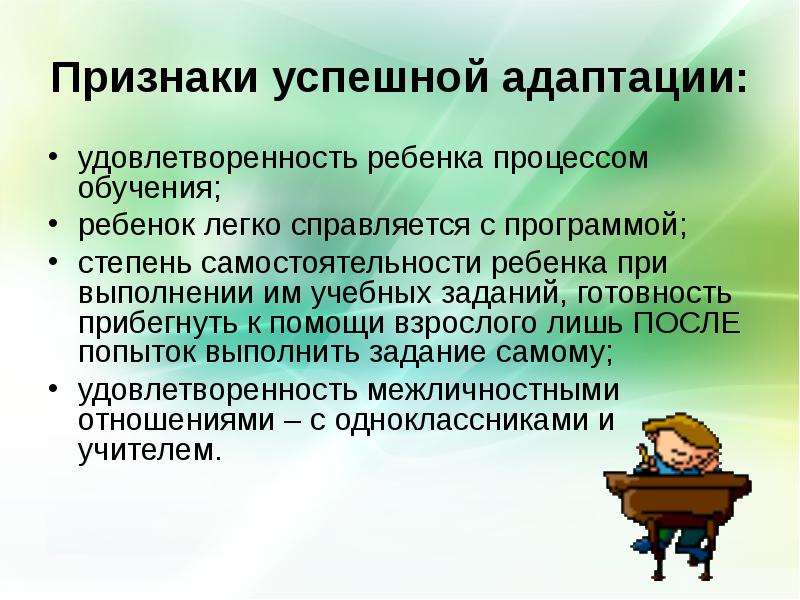 Признаки успешной адаптации:

• удовлетворенность ребенка процессом обучения;
• ребенок легко справляется с программой;
• степень самостоятельности ребенка при выполнении им учебных заданий, готовность прибегнуть к помощи взрослого лишь ПОСЛЕ попыток выполнить задание самому;
• удовлетворенность межличностными отношениями – с одноклассниками и учителем.